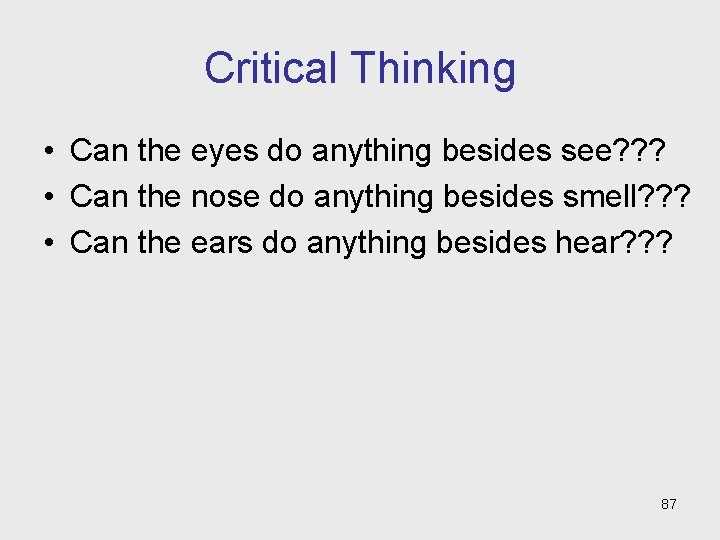 Critical Thinking

• Can the eyes do anything besides see???
• Can the nose do anything besides smell???
• Can the ears do anything besides hear???

87